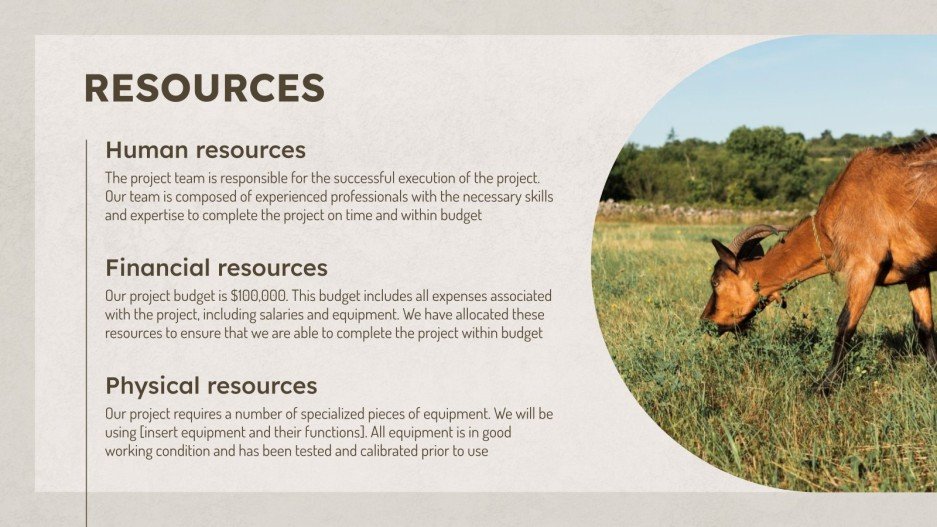 RESOURCES

Human resources

The project team is responsible for the successful execution of the project. Our team is composed of experienced professionals with the necessary skills and expertise to complete the project on time and within budget

Financial resources

Our project budget is $100,000. This budget includes all expenses associated with the project, including salaries and equipment. We have allocated these resources to ensure that we are able to complete the project within budget

Physical resources

Our project requires a number of specialized pieces of equipment. We will be using [insert equipment and their functions]. All equipment is in good working condition and has been tested and calibrated prior to use